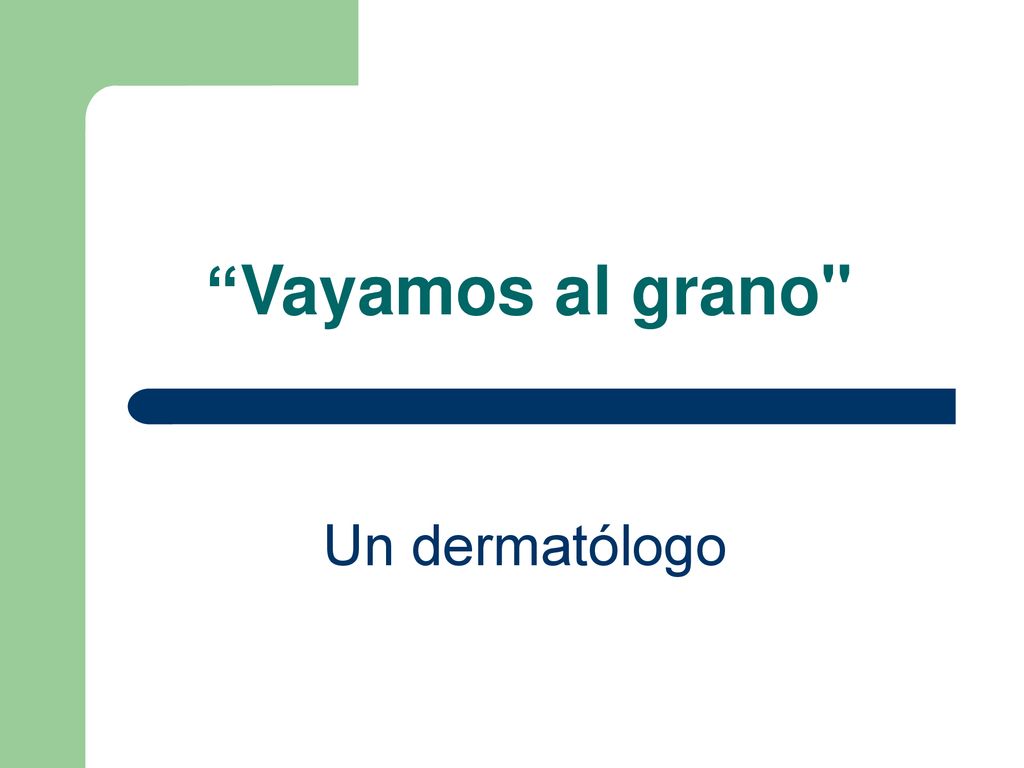 “Vayamos al grano"

Un dermatólogo